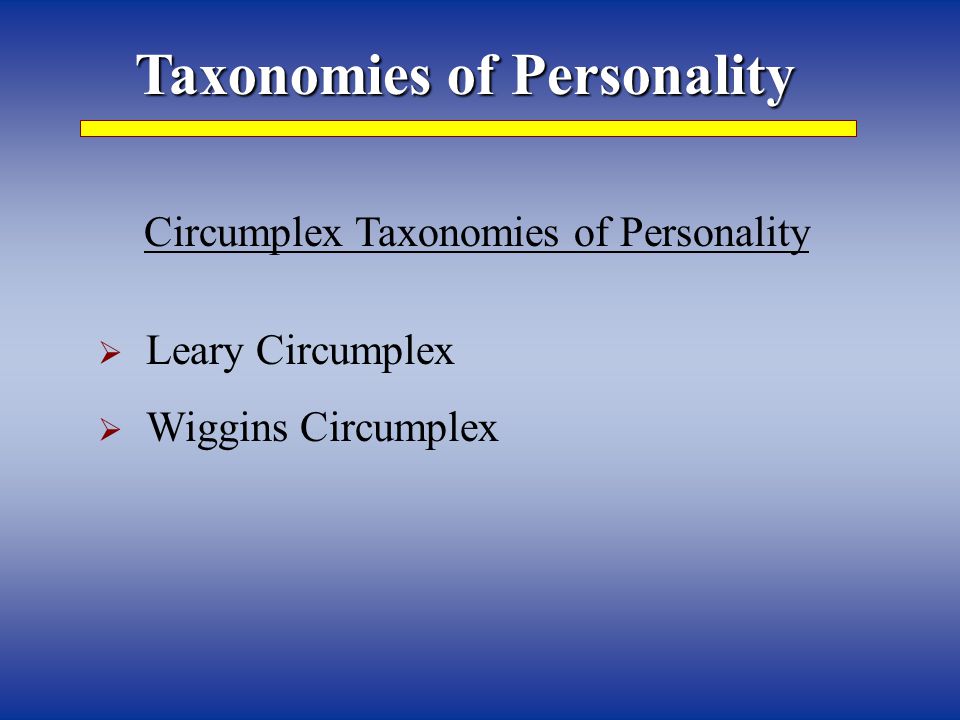 Taxonomies of Personality

Circumplex Taxonomies of Personality

➢ Leary Circumplex

➢ Wiggins Circumplex